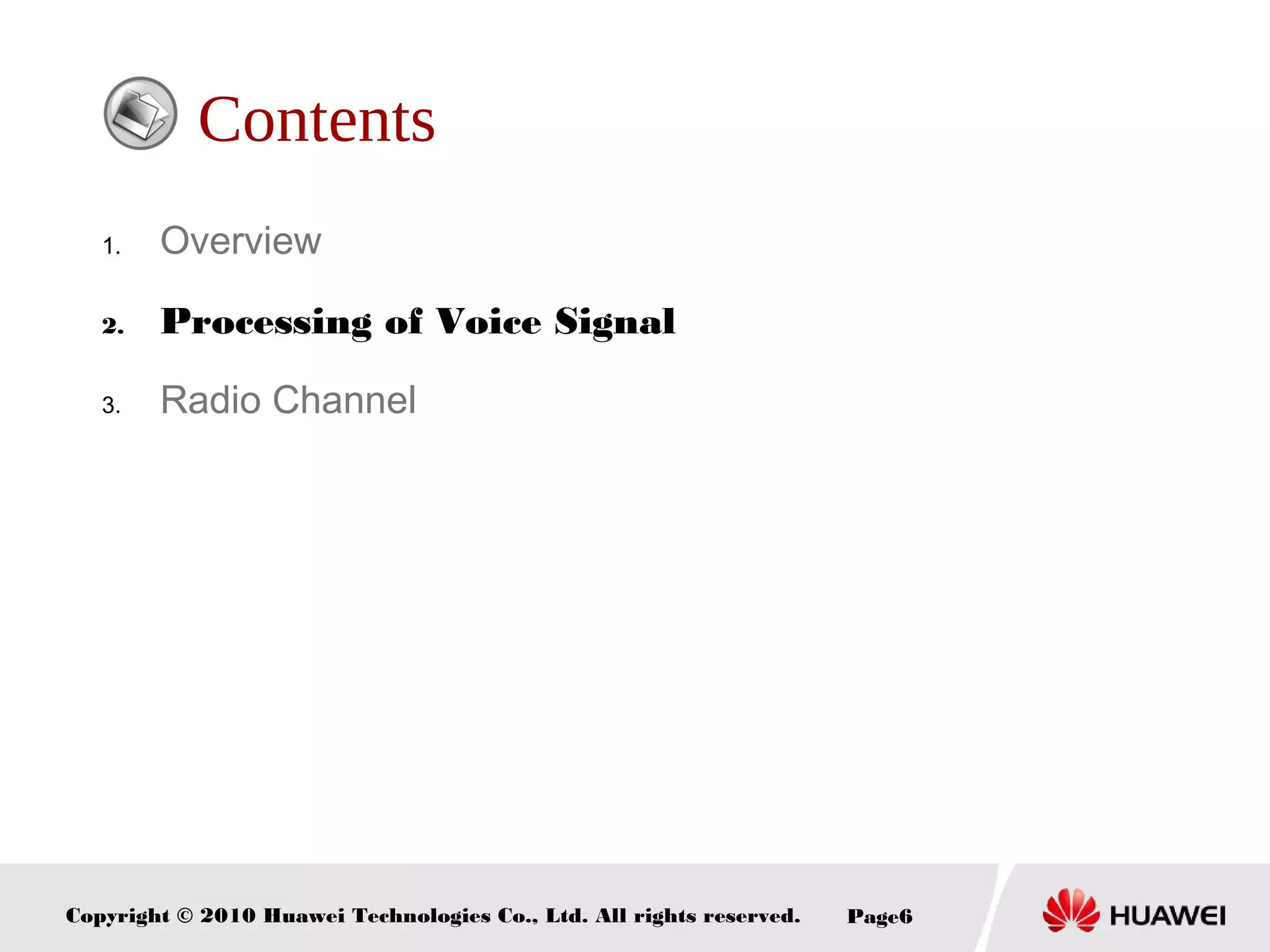 Contents

1. Overview

2. Processing of Voice Signal

3. Radio Channel

Copyright © 2010 Huawei Technologies Co., Ltd. All rights reserved. Page6

HUAWEI